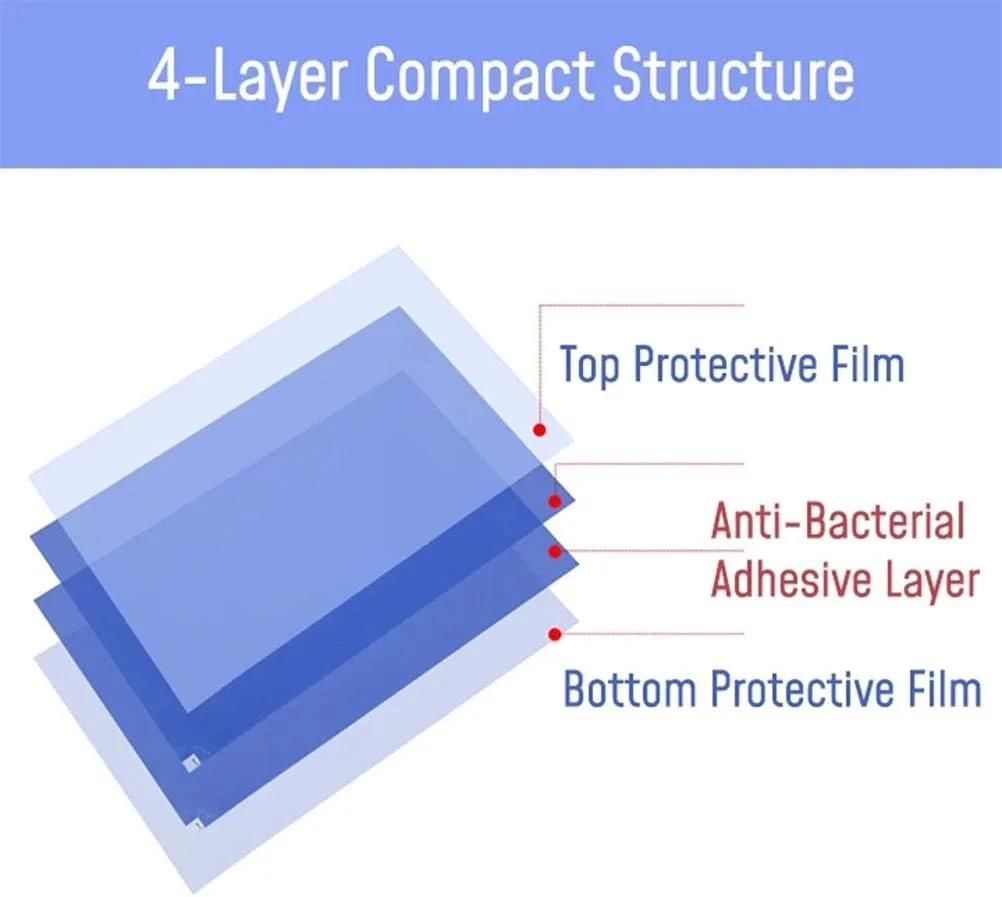 4-Layer Compact Structure

Top Protective Film

Anti-Bacterial Adhesive Layer

Bottom Protective Film